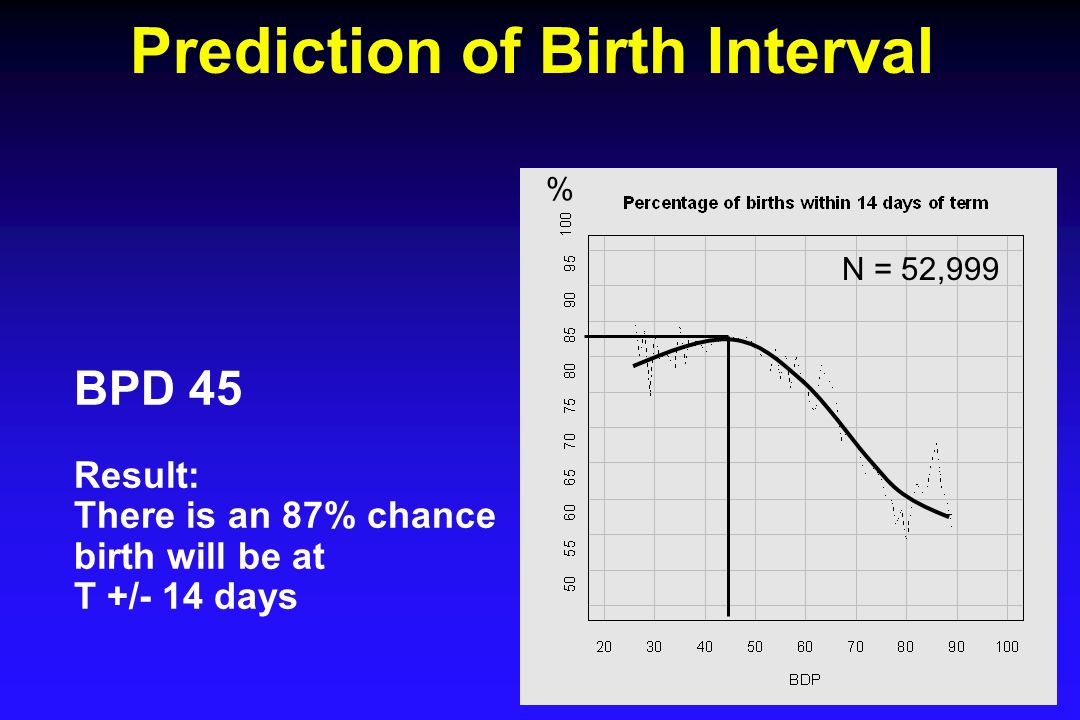 Prediction of Birth Interval

BPD 45

Result:
There is an 87% chance birth will be at T +/- 14 days

%

Percentage of births within 14 days of term

N = 52,999

100
95
90
85
80
75
70
65
60
55
50

20 30 40 50 60 70 80 90 100

BDP